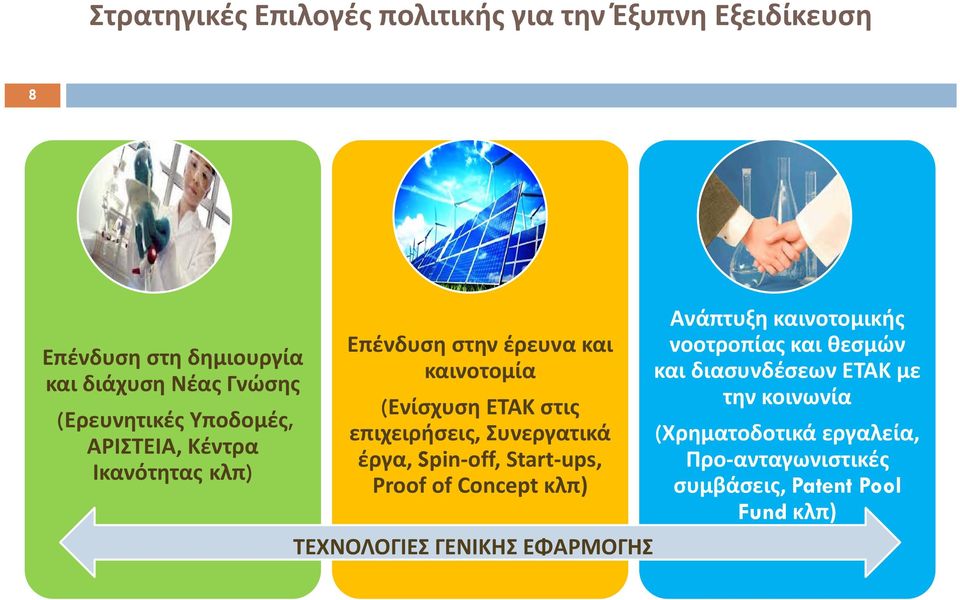 Στρατηγικές Επιλογές πολιτικής για την Έξυπνη Εξειδίκευση

8

Επένδυση στη δημιουργία και διάχυση Νέας Γνώσης

(Ερευνητικές Υποδομές, ΑΡΙΣΤΕΙΑ, Κέντρα Ικανότητας κλπ)

Επένδυση στην έρευνα και καινοτομία

(Ενίσχυση ΕΤΑΚ στις επιχειρήσεις, Συνεργατικά έργα, Spin-off, Start-ups, Proof of Concept κλπ)

Ανάπτυξη καινοτομικής νοοτροπίας και θεσμών και διασυνδέσεων ΕΤΑΚ με την κοινωνία

(Χρηματοδοτικά εργαλεία, Προ-ανταγωνιστικές συμβάσεις, Patent Pool Fund κλπ)

ΤΕΧΝΟΛΟΓΙΕΣ ΓΕΝΙΚΗΣ ΕΦΑΡΜΟΓΗΣ